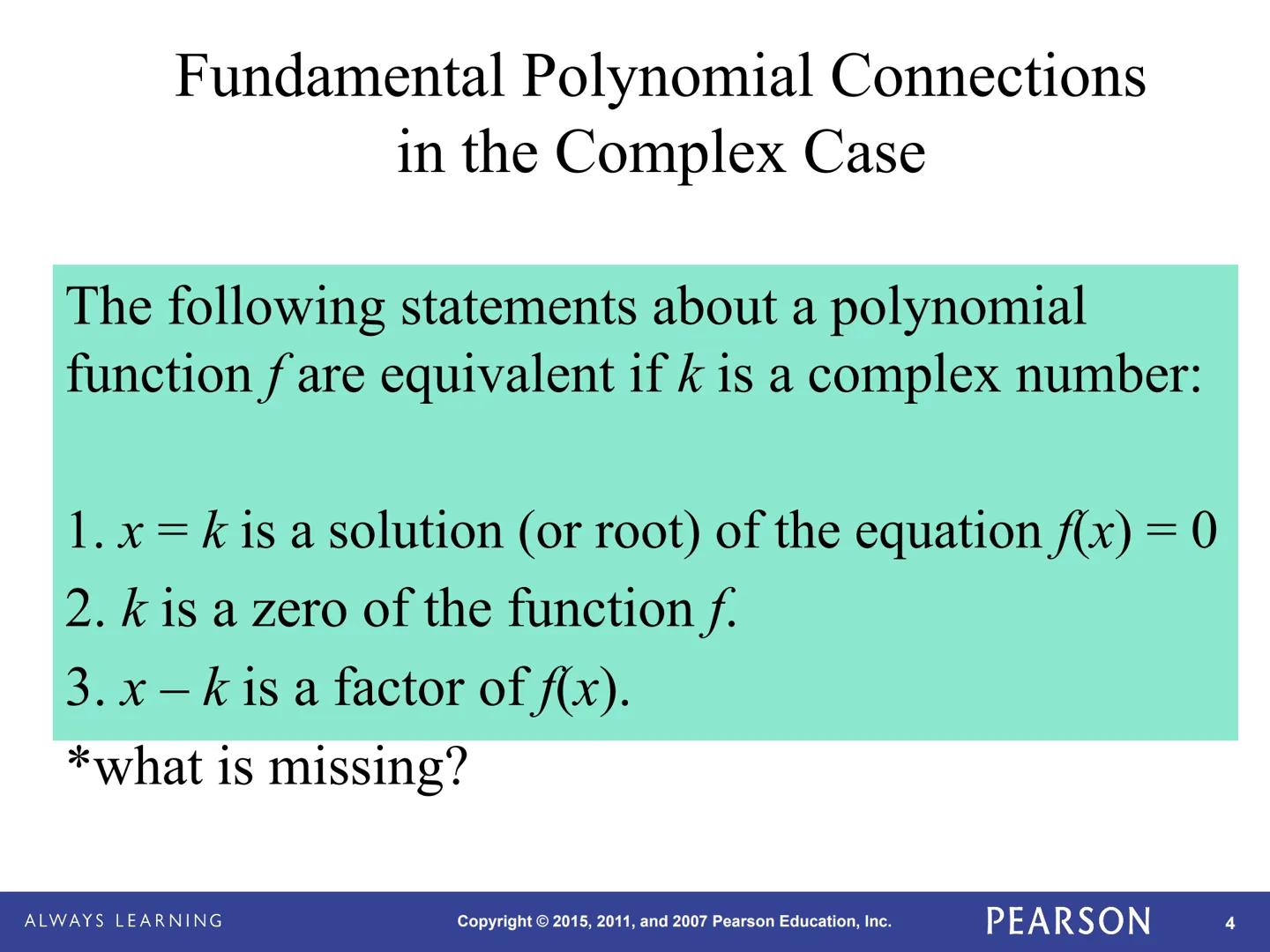 Fundamental Polynomial Connections in the Complex Case

The following statements about a polynomial function $f$ are equivalent if $k$ is a complex number:

1. $x = k$ is a solution (or root) of the equation $f(x) = 0$
2. $k$ is a zero of the function $f$.
3. $x - k$ is a factor of $f(x)$.

*what is missing?

ALWAYS LEARNING

Copyright © 2015, 2011, and 2007 Pearson Education, Inc.

PEARSON

4